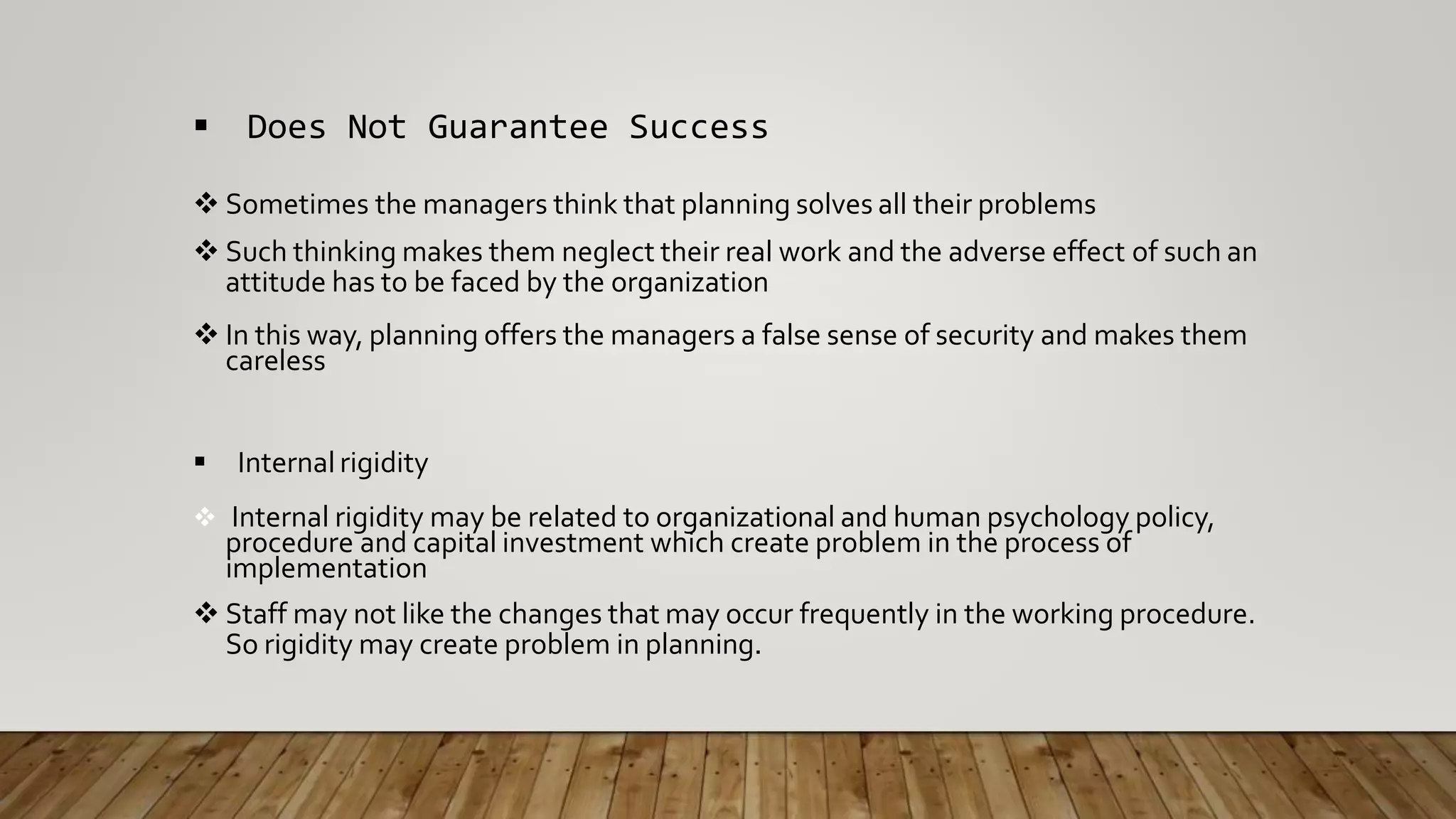 ▪ Does Not Guarantee Success

❖ Sometimes the managers think that planning solves all their problems

❖ Such thinking makes them neglect their real work and the adverse effect of such an attitude has to be faced by the organization

❖ In this way, planning offers the managers a false sense of security and makes them careless

▪ Internal rigidity

❖ Internal rigidity may be related to organizational and human psychology policy, procedure and capital investment which create problem in the process of implementation

❖ Staff may not like the changes that may occur frequently in the working procedure. So rigidity may create problem in planning.